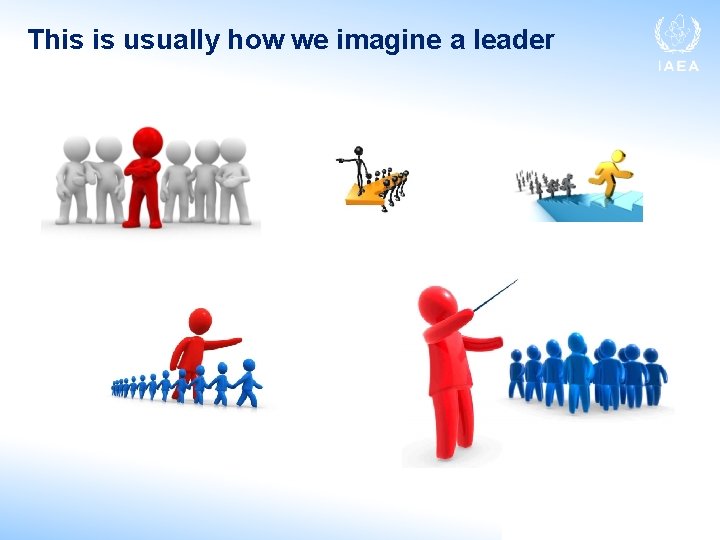 This is usually how we imagine a leader

IAEA